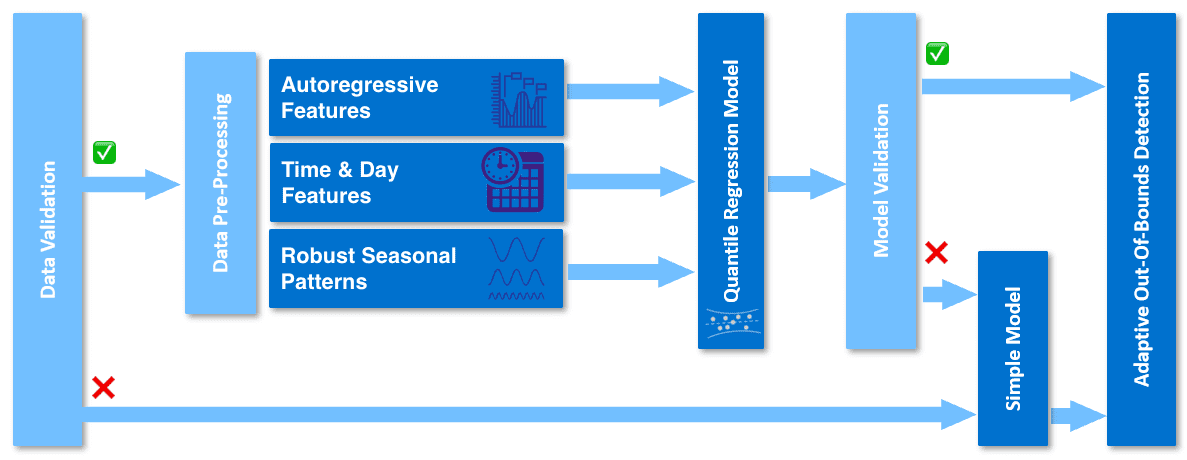 Data Validation

Data Pre-Processing

Autoregressive Features

Time & Day Features

Robust Seasonal Patterns

Quantile Regression Model

Model Validation

Simple Model

Adaptive Out-Of-Bounds Detection